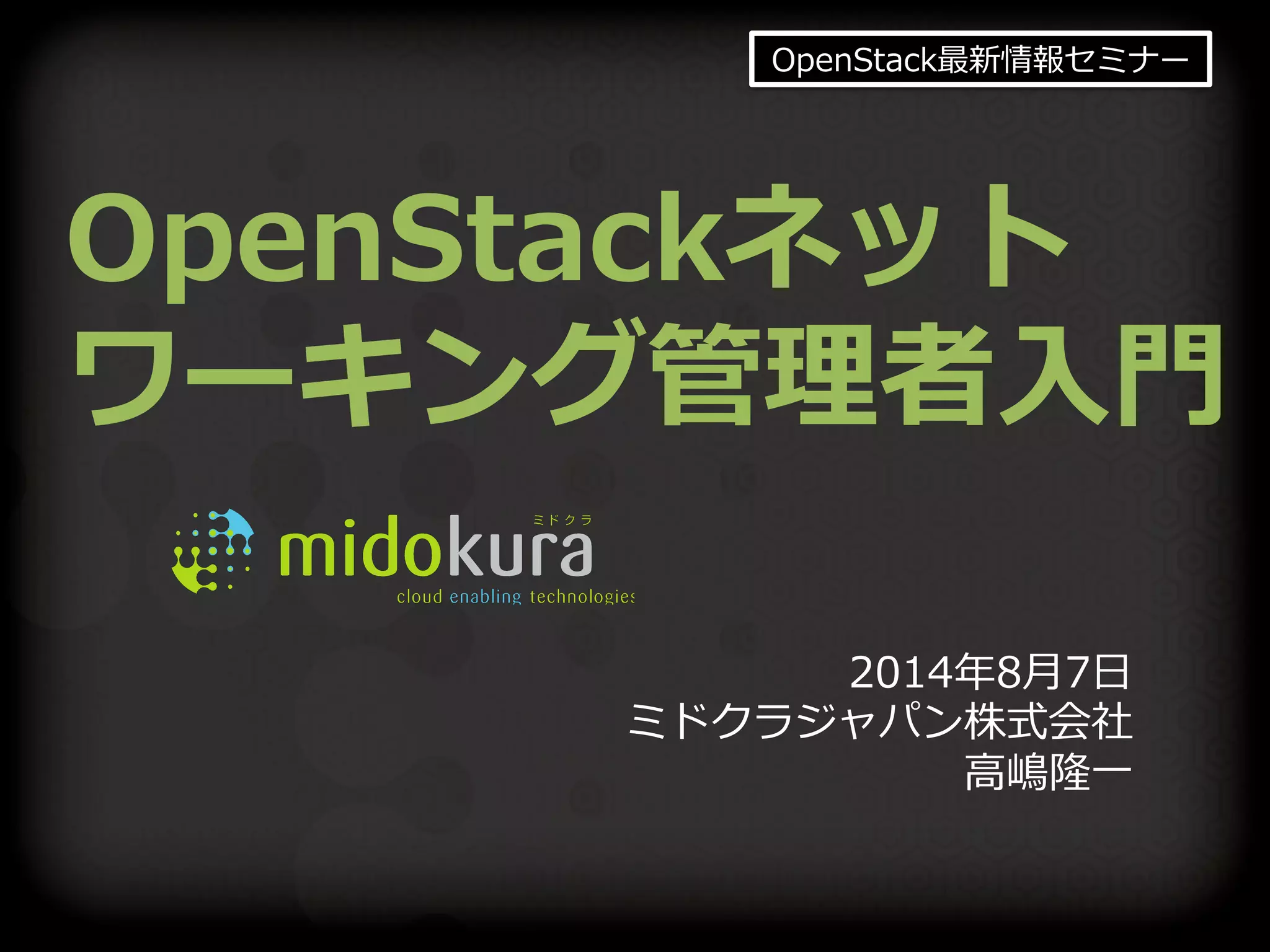 OpenStack最新情報セミナー

OpenStackネットワーキング管理者入門

ミドクラ
midokura
cloud enabling technologies

2014年8月7日
ミドクラジャパン株式会社
高嶋隆一